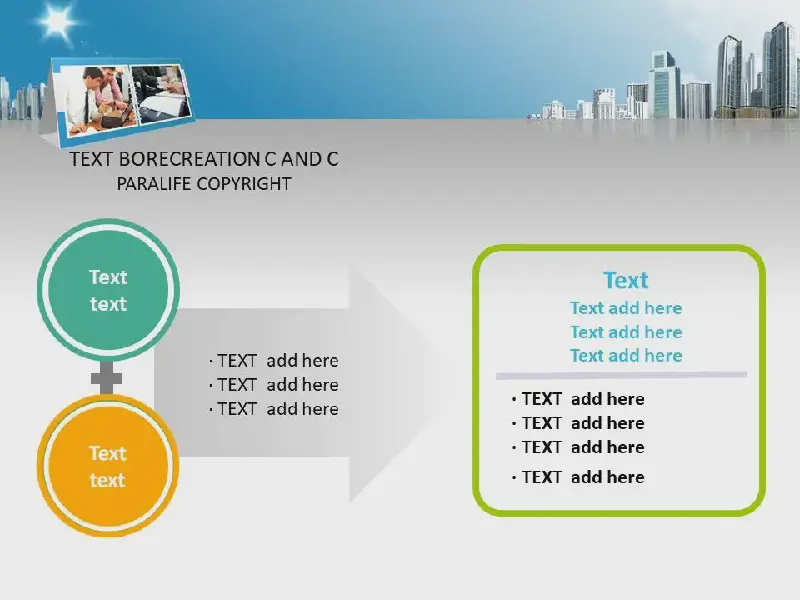 TEXT BORECREATION C AND C PARALIFE COPYRIGHT

Text text

Text text

· TEXT add here
· TEXT add here
· TEXT add here

Text
Text add here
Text add here
Text add here

· TEXT add here
· TEXT add here
· TEXT add here
· TEXT add here